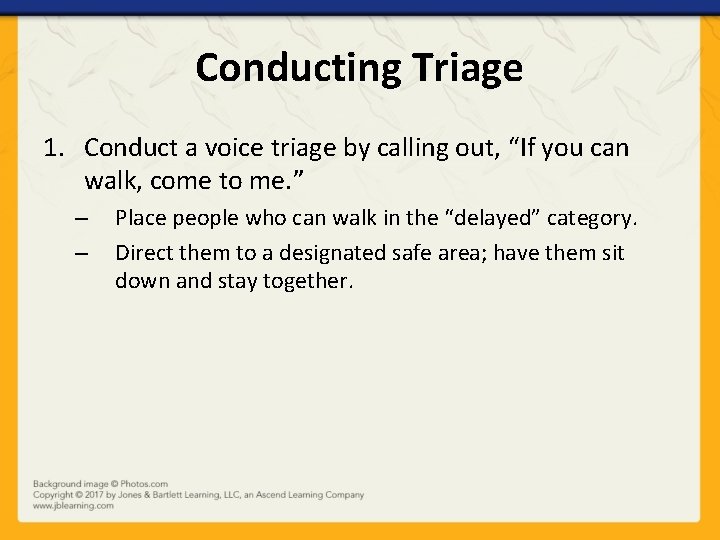 Conducting Triage

1. Conduct a voice triage by calling out, “If you can walk, come to me.”
– Place people who can walk in the “delayed” category.
– Direct them to a designated safe area; have them sit down and stay together.

Background image © Photos.com
Copyright © 2017 by Jones & Bartlett Learning, LLC, an Ascend Learning Company
www.jblearning.com